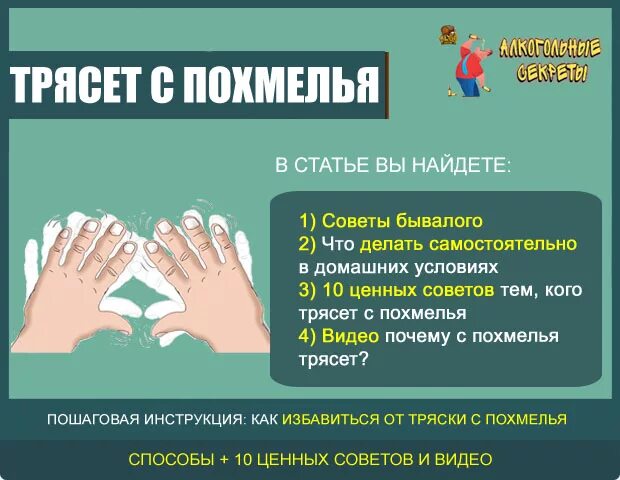 ТРЯСЕТ С ПОХМЕЛЬЯ

АЛКОГОЛЬНЫЕ СЕКРЕТЫ

В СТАТЬЕ ВЫ НАЙДЕТЕ:

1) Советы бывалого
2) Что делать самостоятельно в домашних условиях
3) 10 ценных советов тем, кого трясет с похмелья
4) Видео почему с похмелья трясет?

ПОШАГОВАЯ ИНСТРУКЦИЯ: КАК ИЗБАВИТЬСЯ ОТ ТРЯСКИ С ПОХМЕЛЬЯ

СПОСОБЫ + 10 ЦЕННЫХ СОВЕТОВ И ВИДЕО